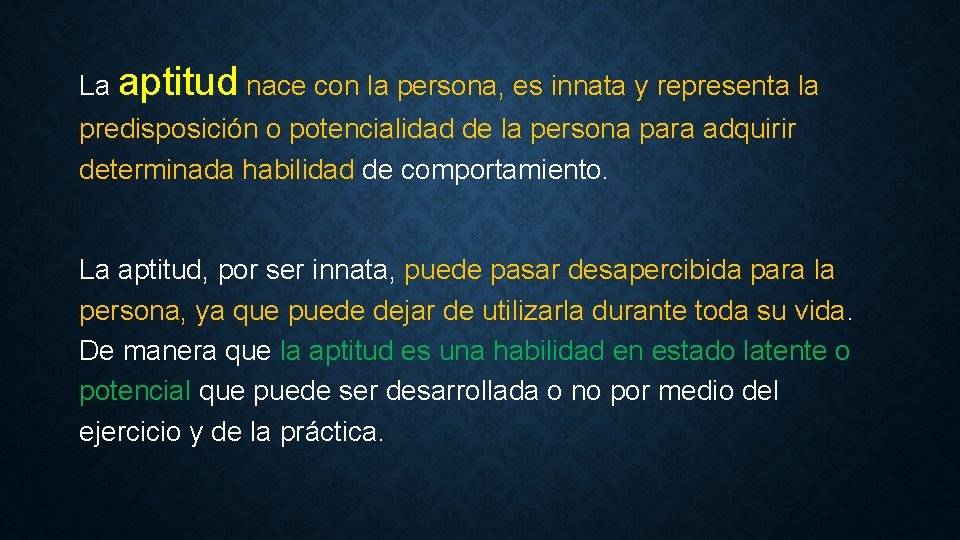 La aptitud nace con la persona, es innata y representa la predisposición o potencialidad de la persona para adquirir determinada habilidad de comportamiento.

La aptitud, por ser innata, puede pasar desapercibida para la persona, ya que puede dejar de utilizarla durante toda su vida. De manera que la aptitud es una habilidad en estado latente o potencial que puede ser desarrollada o no por medio del ejercicio y de la práctica.